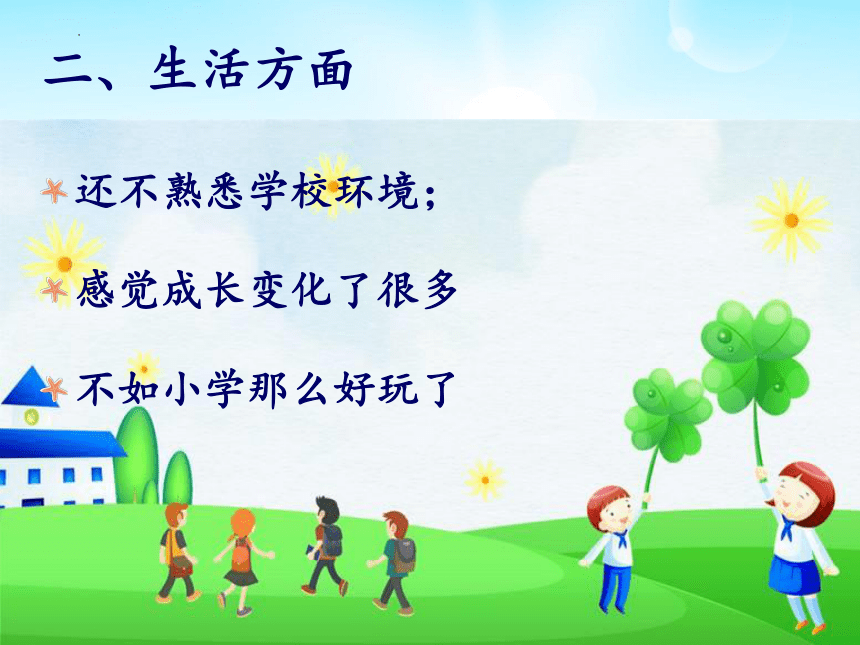 二、生活方面

还不熟悉学校环境;

感觉成长变化了很多

不如小学那么好玩了